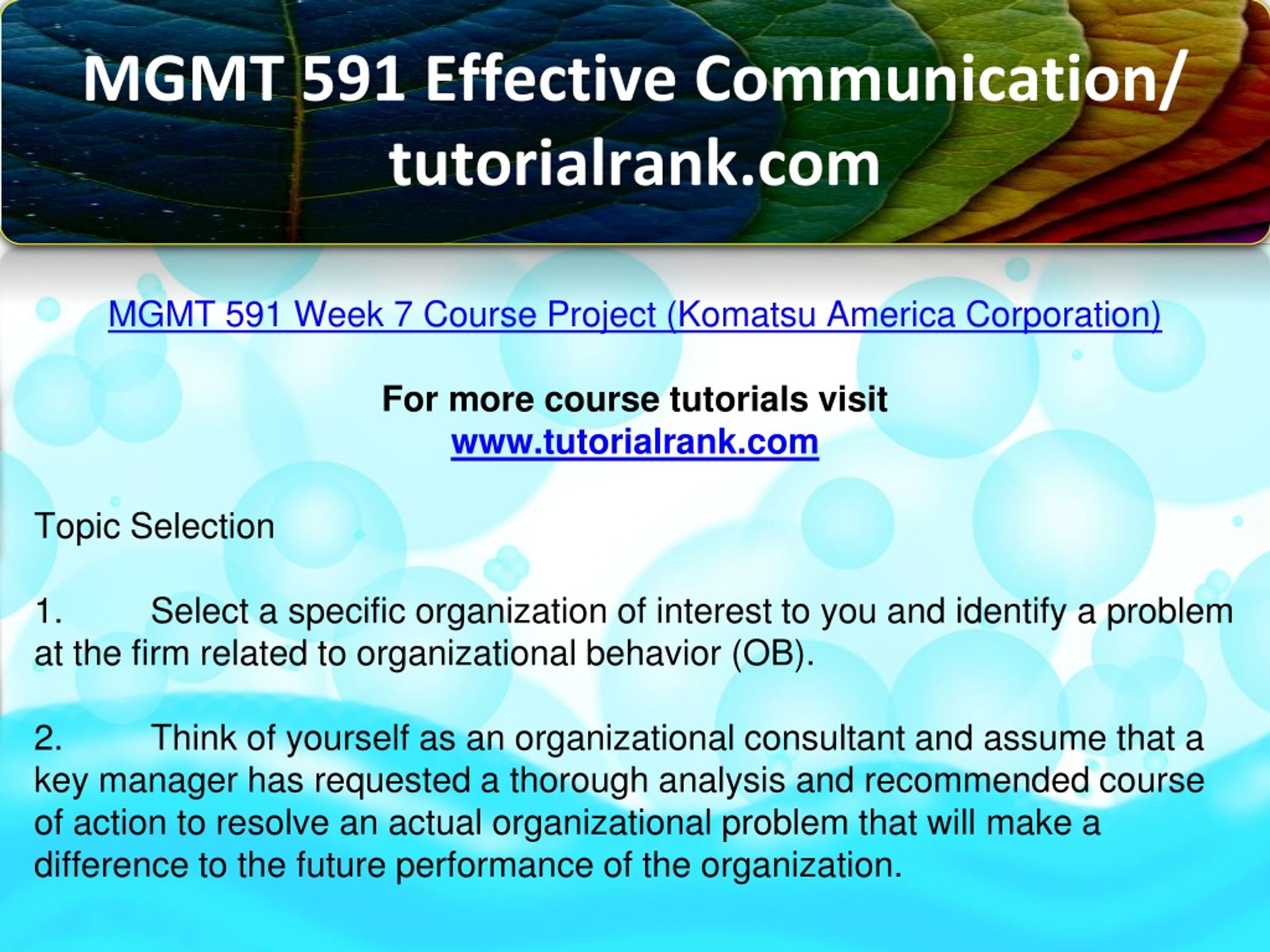 MGMT 591 Effective Communication/ tutorialrank.com

MGMT 591 Week 7 Course Project (Komatsu America Corporation)

For more course tutorials visit
www.tutorialrank.com

Topic Selection

1. Select a specific organization of interest to you and identify a problem at the firm related to organizational behavior (OB).

2. Think of yourself as an organizational consultant and assume that a key manager has requested a thorough analysis and recommended course of action to resolve an actual organizational problem that will make a difference to the future performance of the organization.